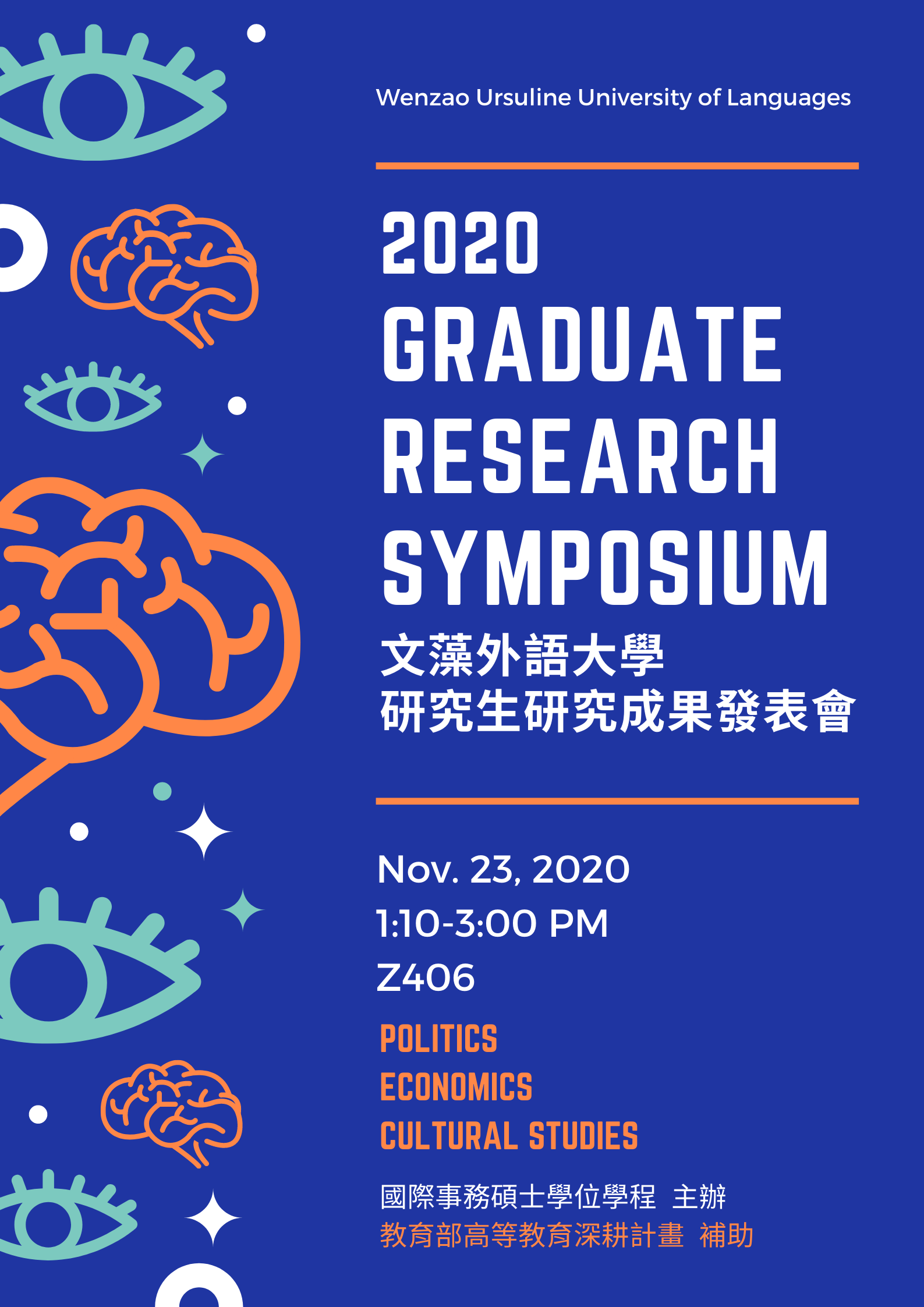 Wenzao Ursuline University of Languages

2020
GRADUATE
RESEARCH
SYMPOSIUM
文藻外語大學
研究生研究成果發表會

Nov. 23, 2020
1:10-3:00 PM
Z406

POLITICS
ECONOMICS
CULTURAL STUDIES

國際事務碩士學位學程 主辦
教育部高等教育深耕計畫 補助